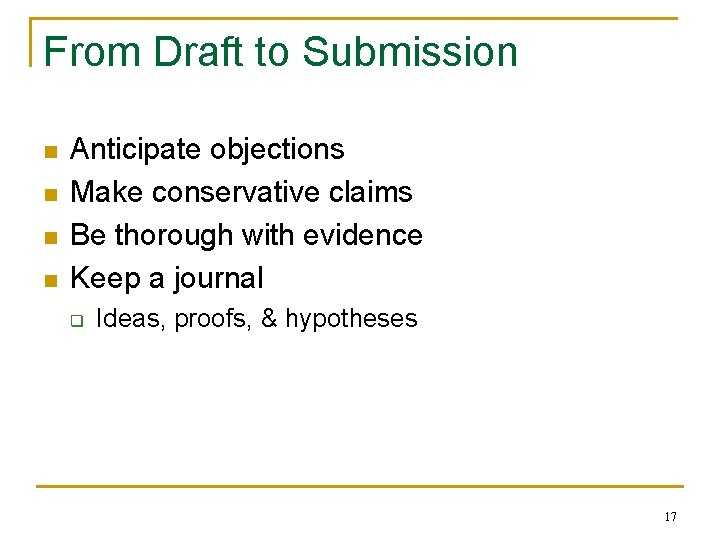 From Draft to Submission

- Anticipate objections
- Make conservative claims
- Be thorough with evidence
- Keep a journal
  - Ideas, proofs, & hypotheses

17